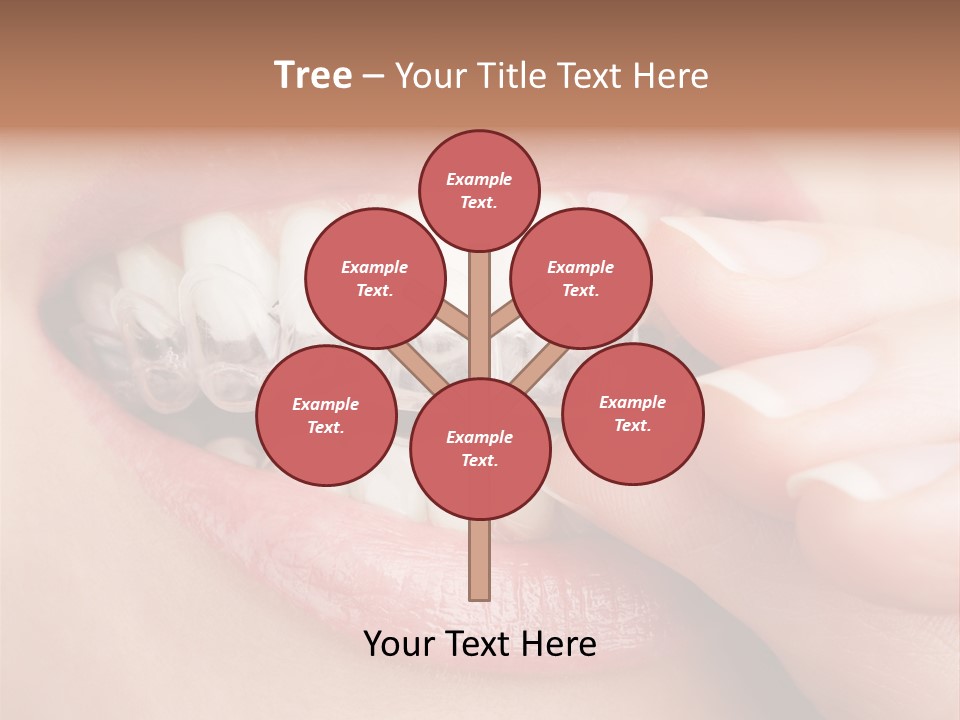 Tree – Your Title Text Here

Example Text.

Example Text.

Example Text.

Example Text.

Example Text.

Example Text.

Your Text Here